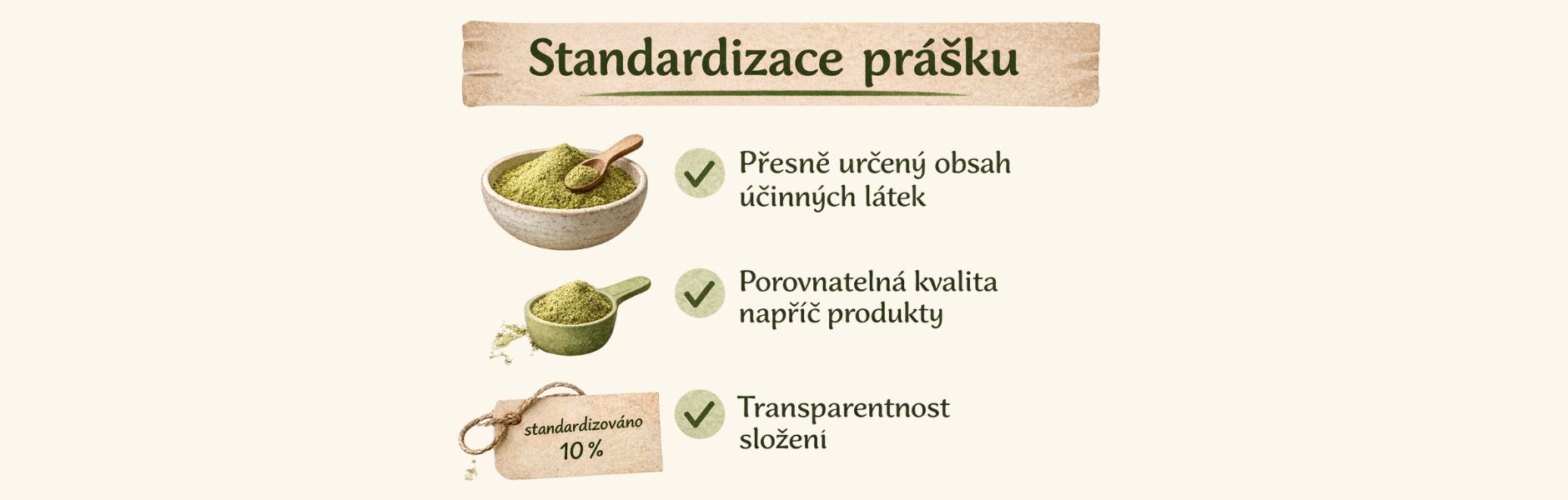 Standardizace prášku

Přesně určený obsah účinných látek

Porovnatelná kvalita napříč produkty

standardizováno 10 %

Transparentnost složení